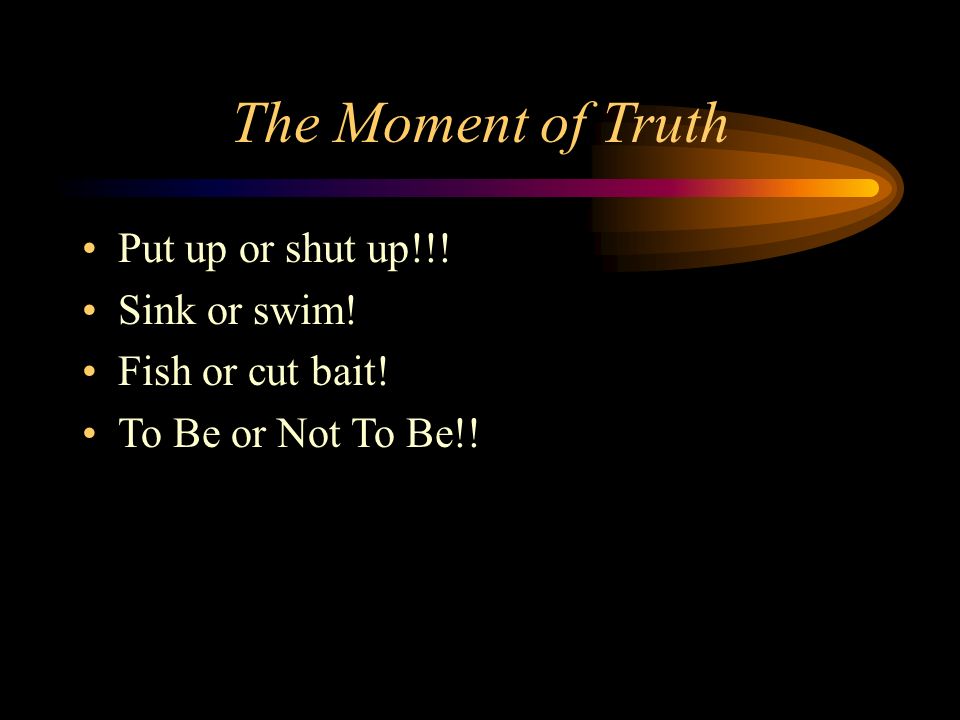 The Moment of Truth

• Put up or shut up!!!
• Sink or swim!
• Fish or cut bait!
• To Be or Not To Be!!